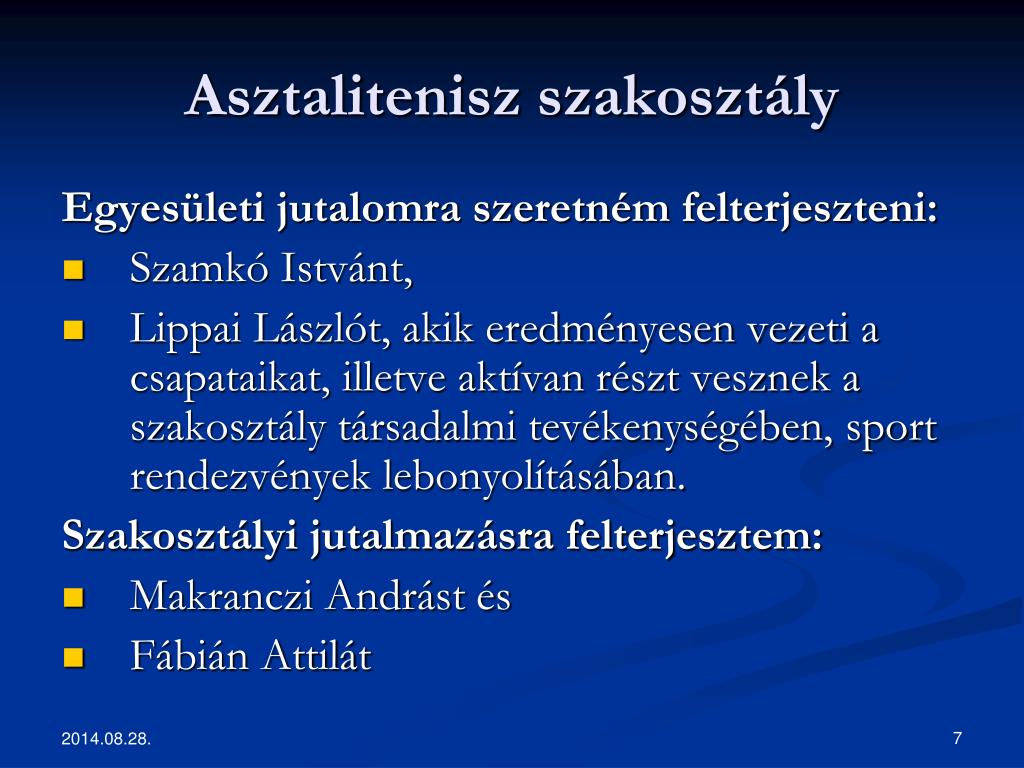 Asztalitenisz szakosztály

Egyesületi jutalomra szeretném felterjeszteni:

Szamkó Istvánt,

Lippai Lászlót, akik eredményesen vezeti a csapataikat, illetve aktívan részt vesznek a szakosztály társadalmi tevékenységében, sport rendezvények lebonyolításában.

Szakosztályi jutalmazásra felterjesztem:

Makranczi Andrást és

Fábián Attilát

2014.08.28.

7